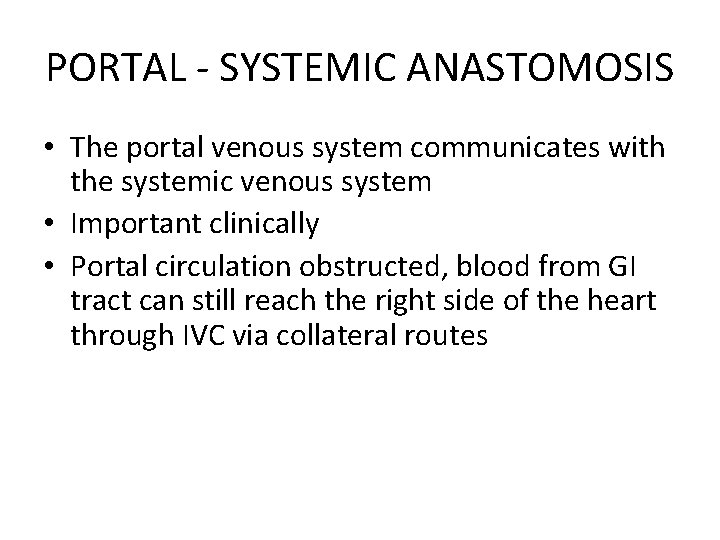 PORTAL - SYSTEMIC ANASTOMOSIS

• The portal venous system communicates with the systemic venous system
• Important clinically
• Portal circulation obstructed, blood from GI tract can still reach the right side of the heart through IVC via collateral routes